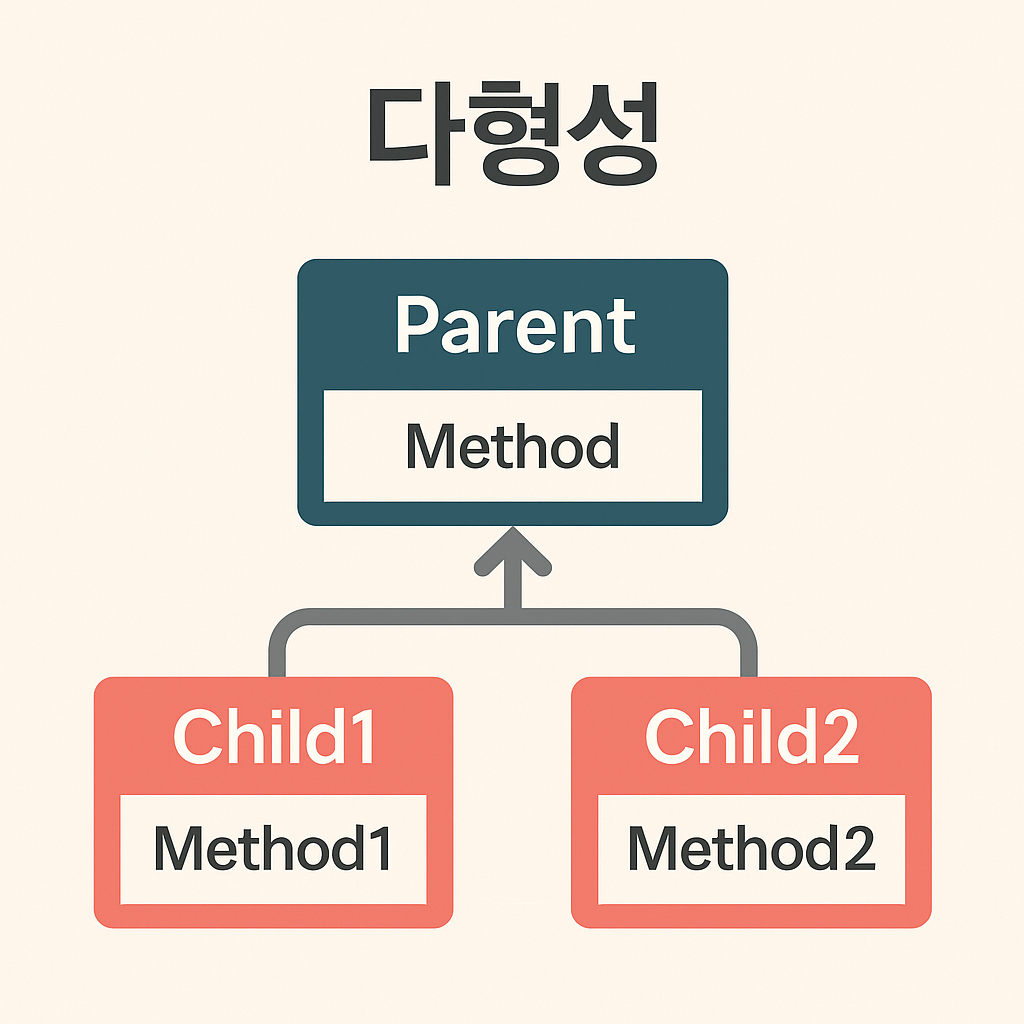 다형성

Parent

Method

Child1

Method1

Child2

Method2